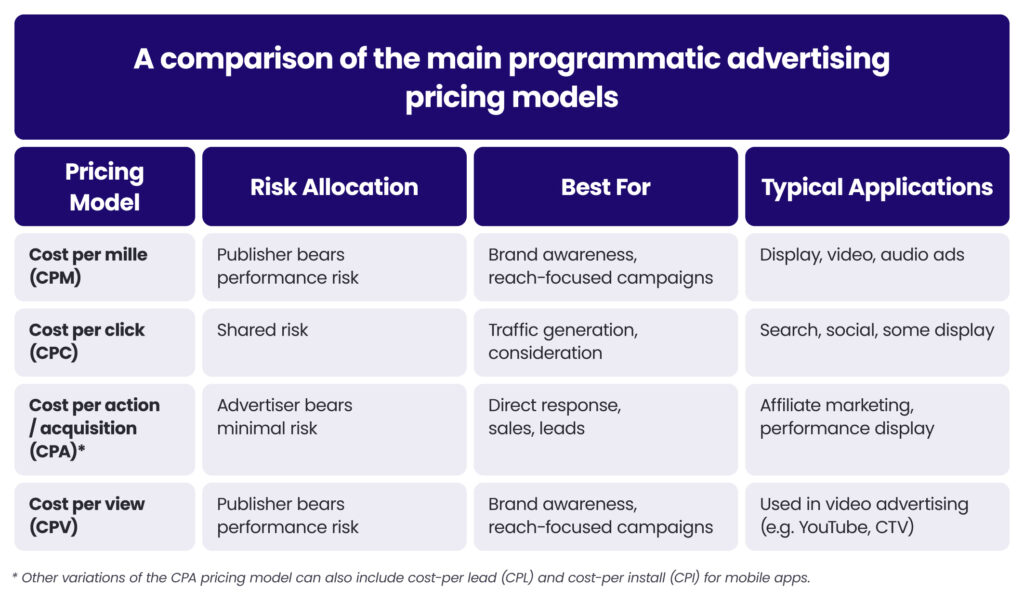 A comparison of the main programmatic advertising pricing models

| Pricing Model | Risk Allocation | Best For | Typical Applications |
|---|---|---|---|
| Cost per mille (CPM) | Publisher bears performance risk | Brand awareness, reach-focused campaigns | Display, video, audio ads |
| Cost per click (CPC) | Shared risk | Traffic generation, consideration | Search, social, some display |
| Cost per action / acquisition (CPA)* | Advertiser bears minimal risk | Direct response, sales, leads | Affiliate marketing, performance display |
| Cost per view (CPV) | Publisher bears performance risk | Brand awareness, reach-focused campaigns | Used in video advertising (e.g. YouTube, CTV) |

* Other variations of the CPA pricing model can also include cost-per lead (CPL) and cost-per install (CPI) for mobile apps.